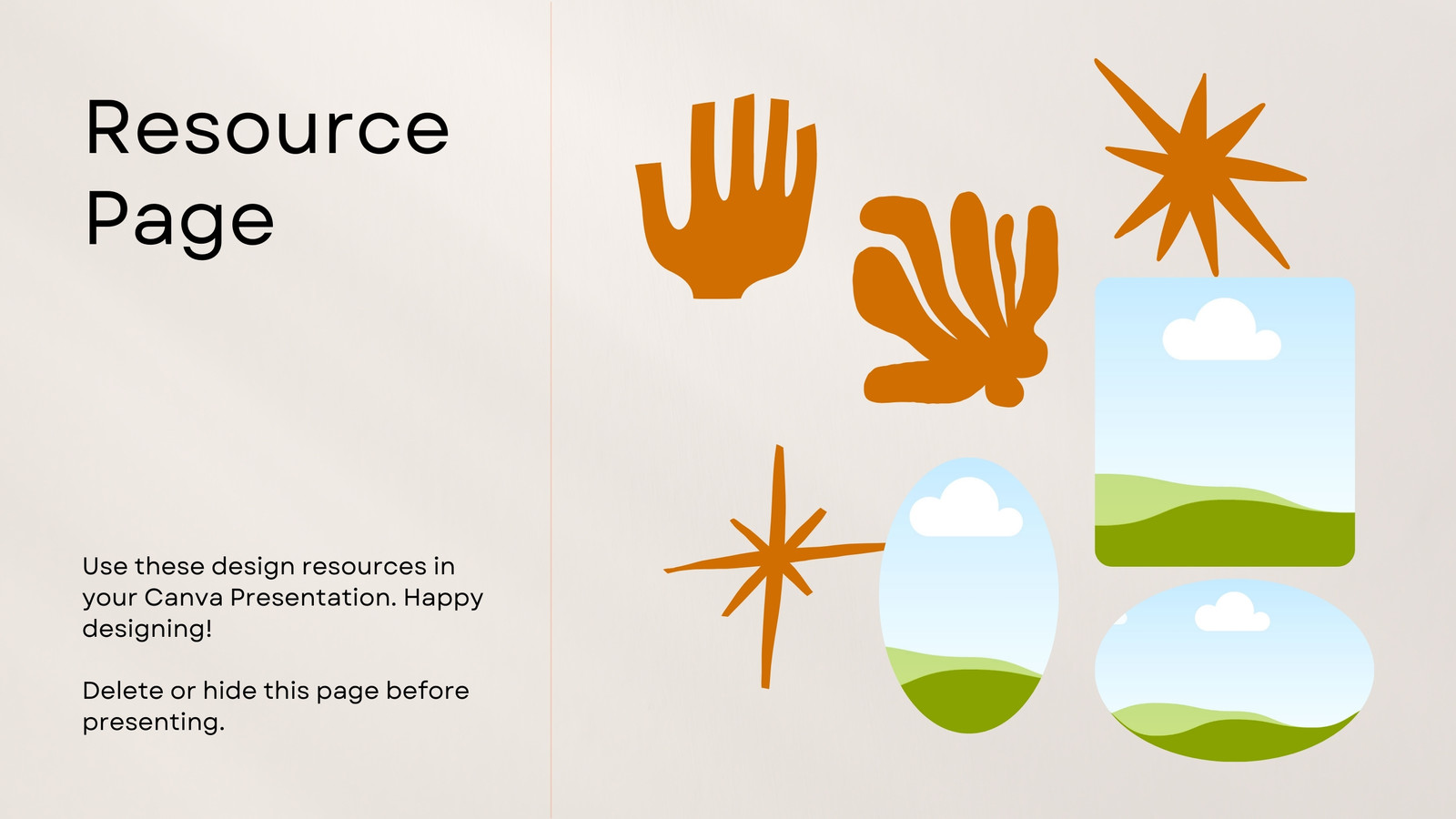 Resource Page

Use these design resources in your Canva Presentation. Happy designing!

Delete or hide this page before presenting.